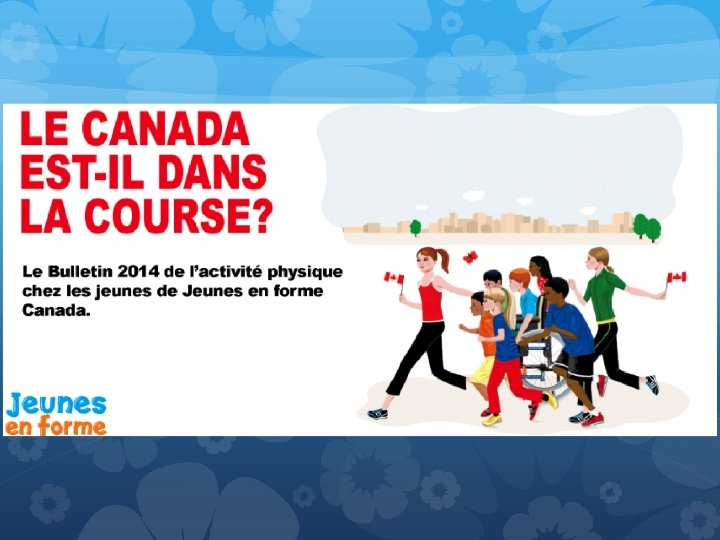 LE CANADA EST-IL DANS LA COURSE?

Le Bulletin 2014 de l'activité physique chez les jeunes de Jeunes en forme Canada.

Jeunes en forme